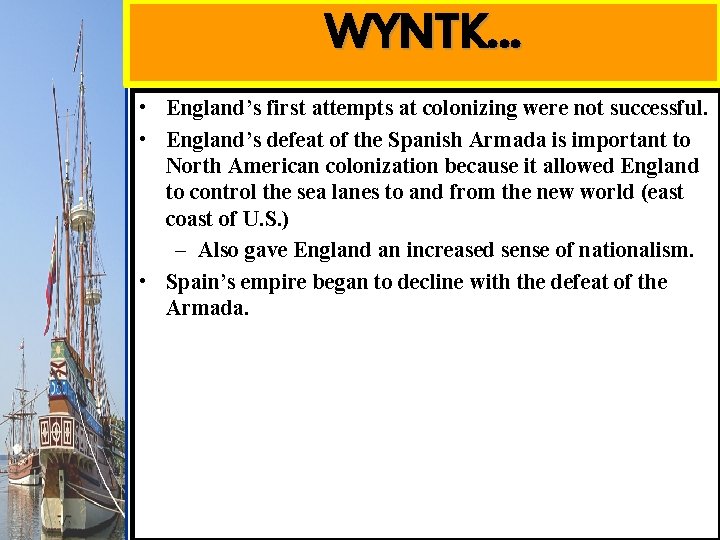 WYNTK…

• England's first attempts at colonizing were not successful.
• England's defeat of the Spanish Armada is important to North American colonization because it allowed England to control the sea lanes to and from the new world (east coast of U.S.)
– Also gave England an increased sense of nationalism.
• Spain's empire began to decline with the defeat of the Armada.